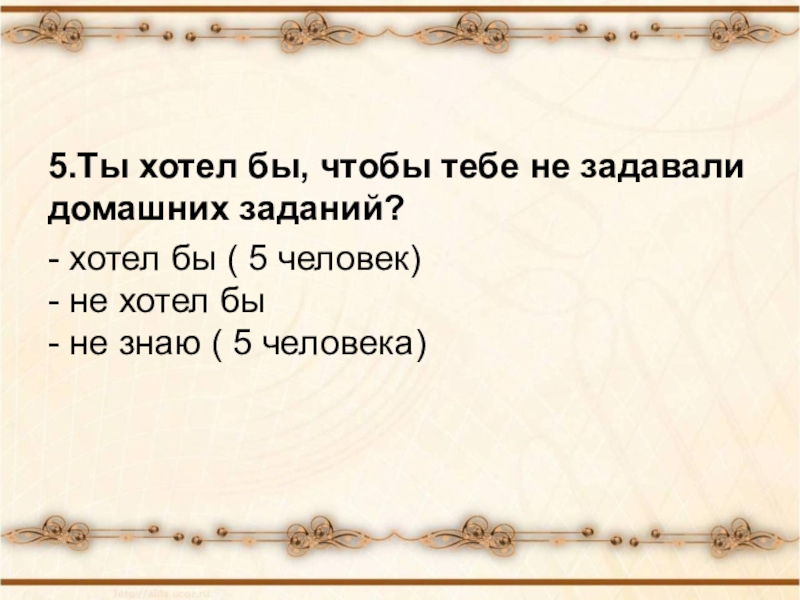 5.Ты хотел бы, чтобы тебе не задавали домашних заданий?

- хотел бы ( 5 человек)
- не хотел бы
- не знаю ( 5 человека)

http://aida.ucoz.ru